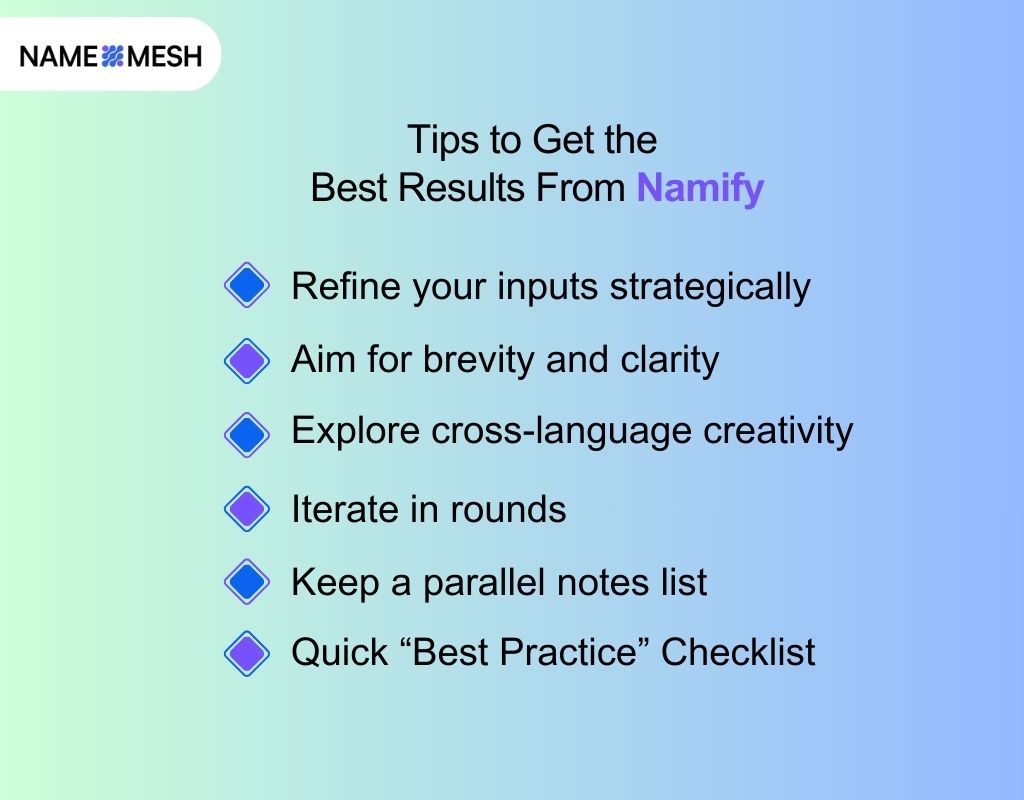 NAME MESH

Tips to Get the
Best Results From Namify

Refine your inputs strategically

Aim for brevity and clarity

Explore cross-language creativity

Iterate in rounds

Keep a parallel notes list

Quick “Best Practice” Checklist